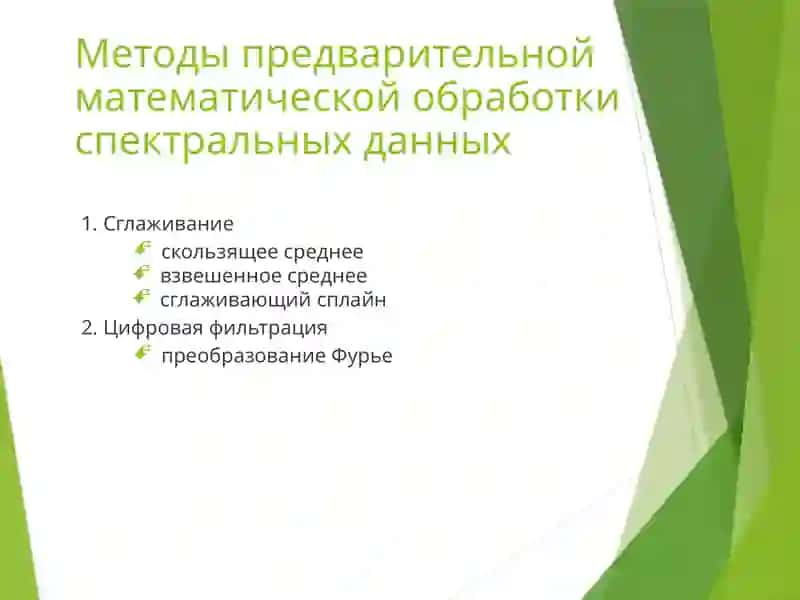 Методы предварительной математической обработки спектральных данных

1. Сглаживание
скользящее среднее
взвешенное среднее
сглаживающий сплайн
2. Цифровая фильтрация
преобразование Фурье